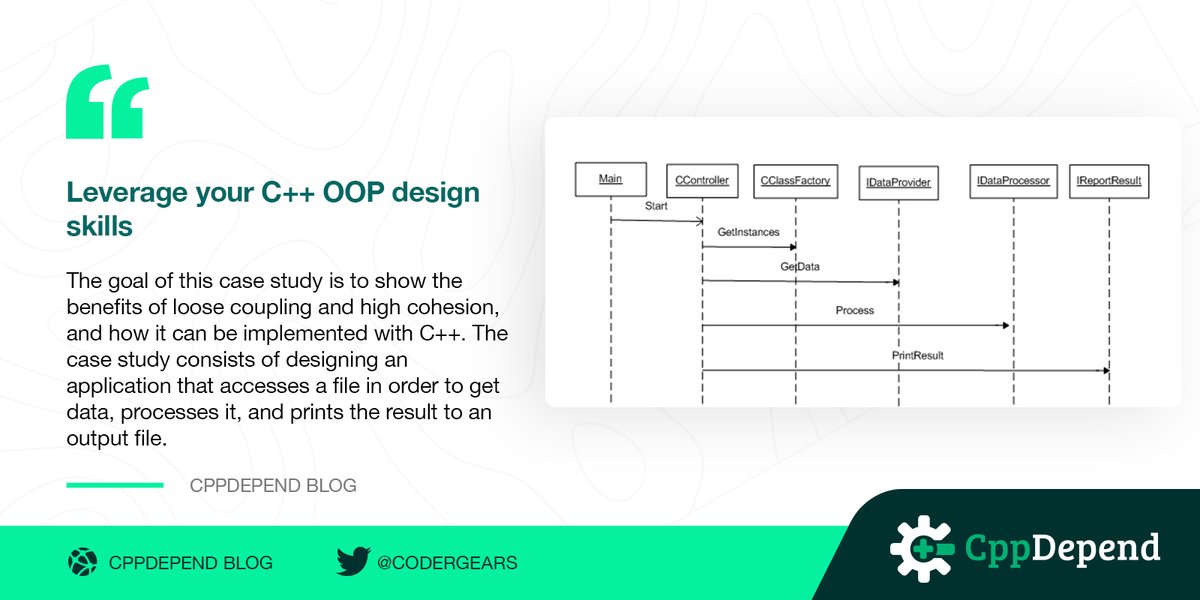 Leverage your C++ OOP design skills

The goal of this case study is to show the benefits of loose coupling and high cohesion, and how it can be implemented with C++. The case study consists of designing an application that accesses a file in order to get data, processes it, and prints the result to an output file.

CPPDEPEND BLOG

Main
CController
CClassFactory
IDataProvider
IDataProcessor
IReportResult
Start
GetInstances
GetData
Process
PrintResult

CPPDEPEND BLOG
@CODERGEARS
CppDepend